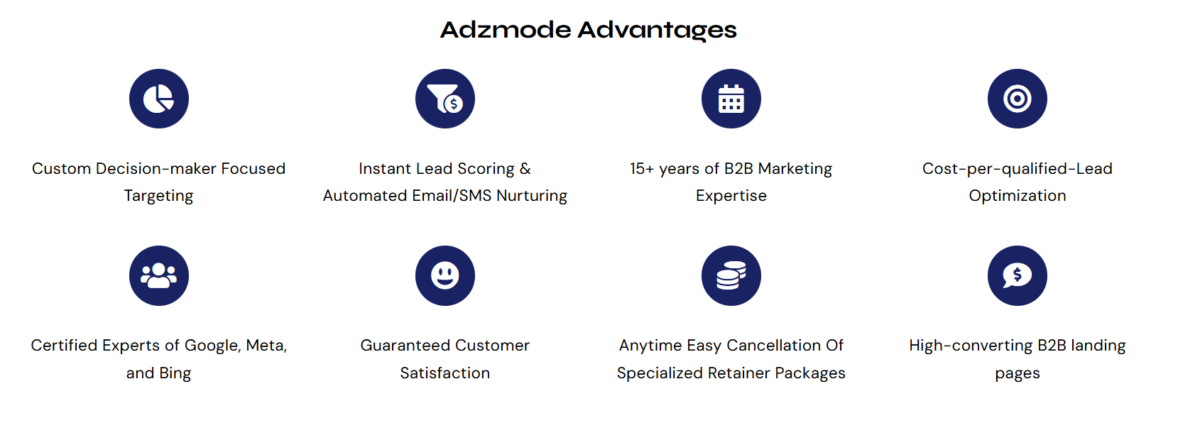 Adzmode Advantages

Custom Decision-maker Focused Targeting

Instant Lead Scoring & Automated Email/SMS Nurturing

15+ years of B2B Marketing Expertise

Cost-per-qualified-Lead Optimization

Certified Experts of Google, Meta, and Bing

Guaranteed Customer Satisfaction

Anytime Easy Cancellation Of Specialized Retainer Packages

High-converting B2B landing pages